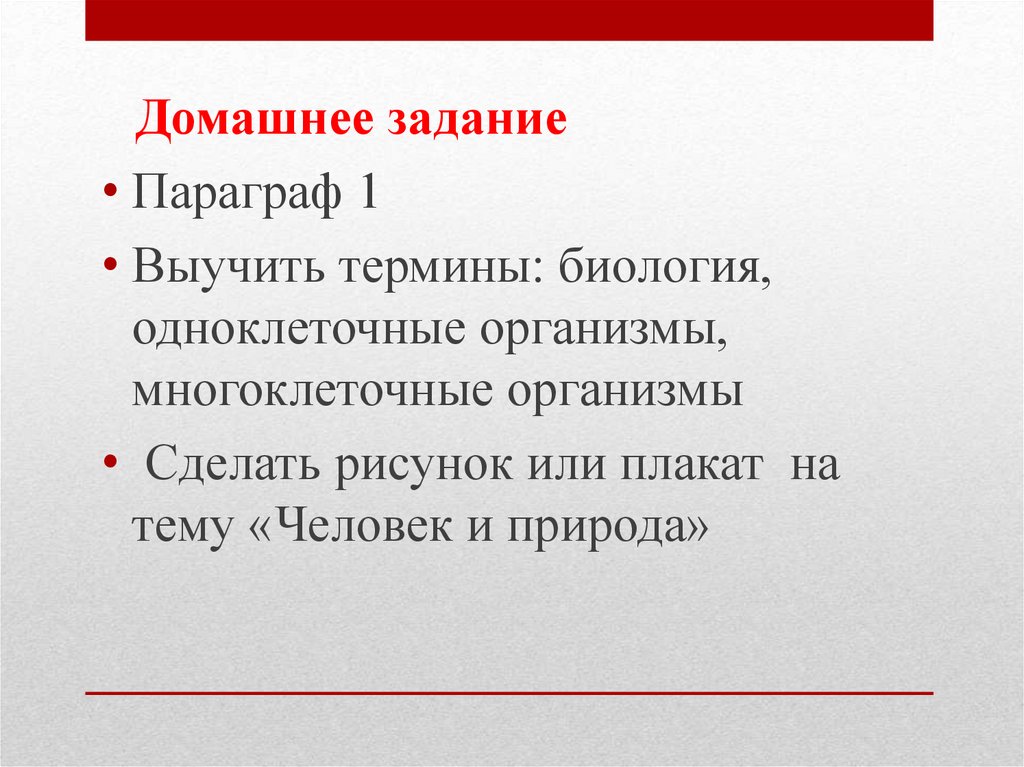 Домашнее задание

• Параграф 1

• Выучить термины: биология, одноклеточные организмы, многоклеточные организмы

• Сделать рисунок или плакат на тему «Человек и природа»